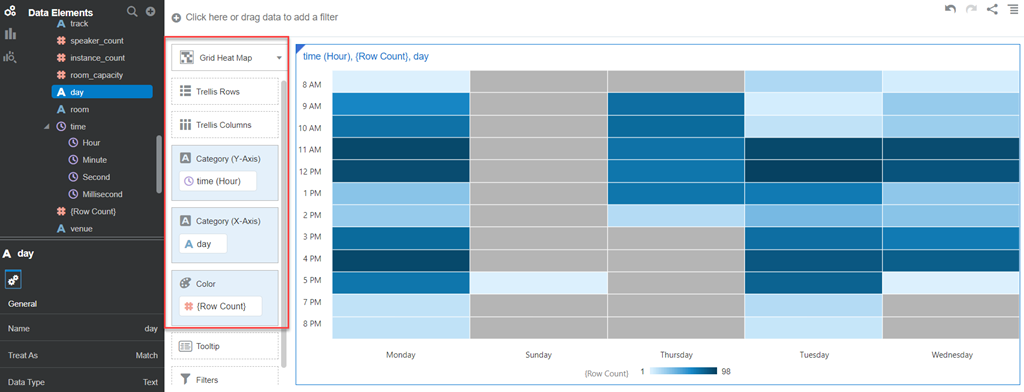 Data Elements
track
speaker_count
instance_count
room_capacity
day
room
time
Hour
Minute
Second
Millisecond
{Row Count}
venue
day
General
Name day
Treat As Match
Data Type Text

Click here or drag data to add a filter

Grid Heat Map
Trellis Rows
Trellis Columns
Category (Y-Axis)
time (Hour)
Category (X-Axis)
day
Color
{Row Count}
Tooltip
Filters

time (Hour), {Row Count}, day
8 AM
9 AM
10 AM
11 AM
12 PM
1 PM
2 PM
3 PM
4 PM
5 PM
7 PM
8 PM
Monday
Sunday
Thursday
Tuesday
Wednesday
{Row Count} 1 98